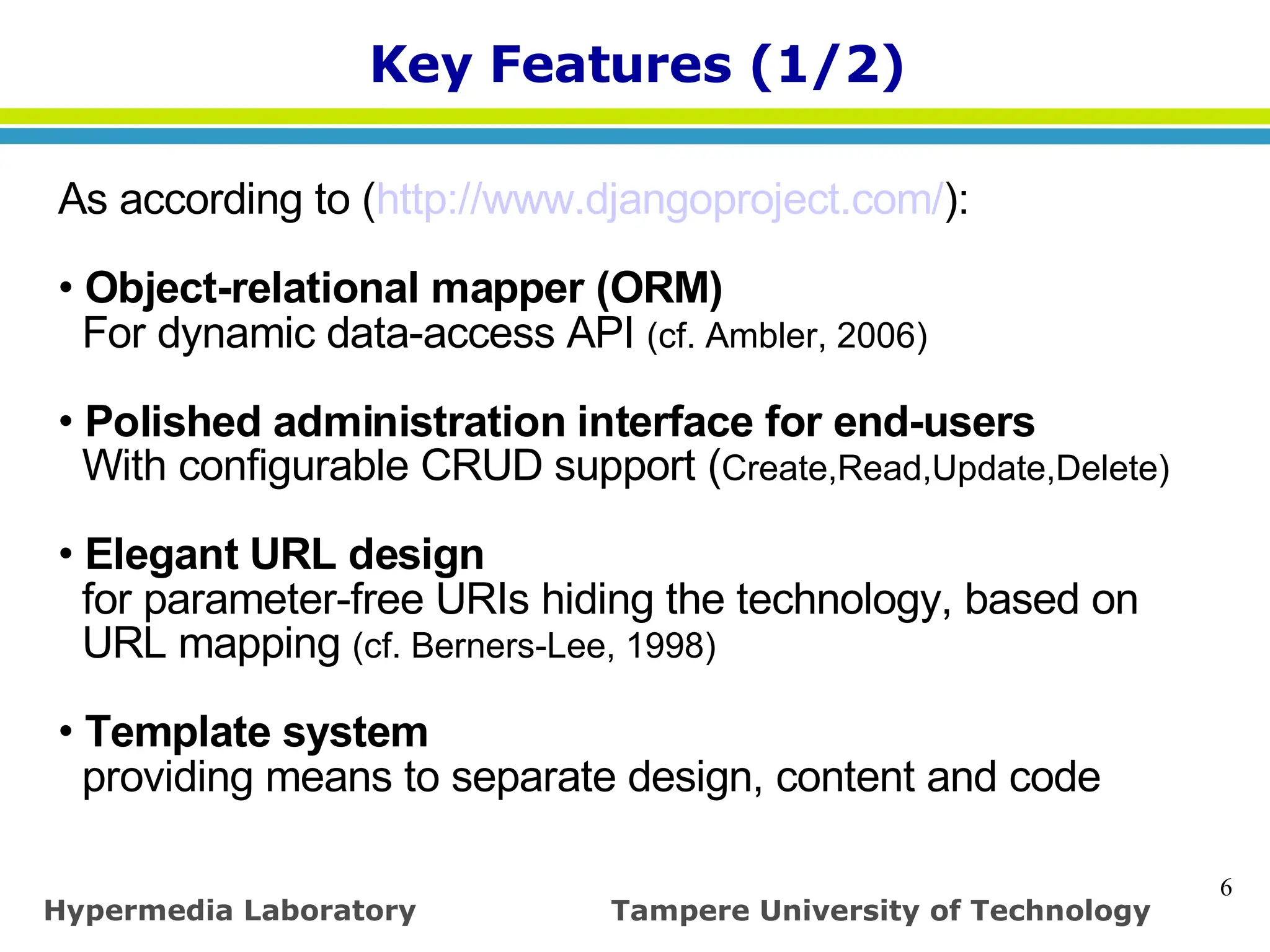 Key Features (1/2)

As according to (http://www.djangoproject.com/):

• Object-relational mapper (ORM)
For dynamic data-access API (cf. Ambler, 2006)

• Polished administration interface for end-users
With configurable CRUD support (Create,Read,Update,Delete)

• Elegant URL design
for parameter-free URIs hiding the technology, based on URL mapping (cf. Berners-Lee, 1998)

• Template system
providing means to separate design, content and code

6

Hypermedia Laboratory

Tampere University of Technology